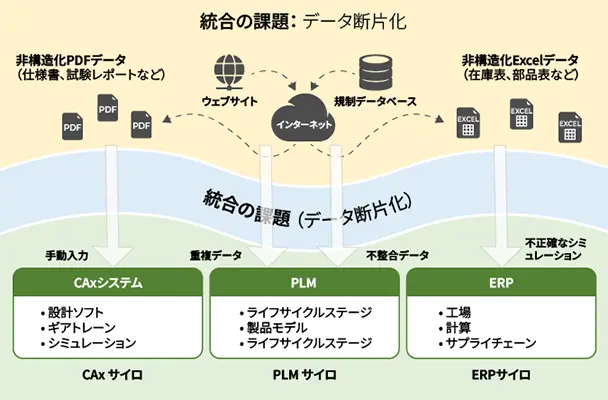 統合の課題: データ断片化

非構造化PDFデータ
(仕様書、試験レポートなど)

PDF
PDF
PDF

ウェブサイト

インターネット

規制データベース

非構造化Excelデータ
(在庫表、部品表など)

EXCEL
EXCEL
EXCEL

統合の課題 (データ断片化)

手動入力

重複データ

不整合データ

不正確なシミュレーション

CAxシステム
• 設計ソフト
• ギアトレーン
• シミュレーション

PLM
• ライフサイクルステージ
• 製品モデル
• ライフサイクルステージ

ERP
• 工場
• 計算
• サプライチェーン

CAx サイロ

PLM サイロ

ERPサイロ